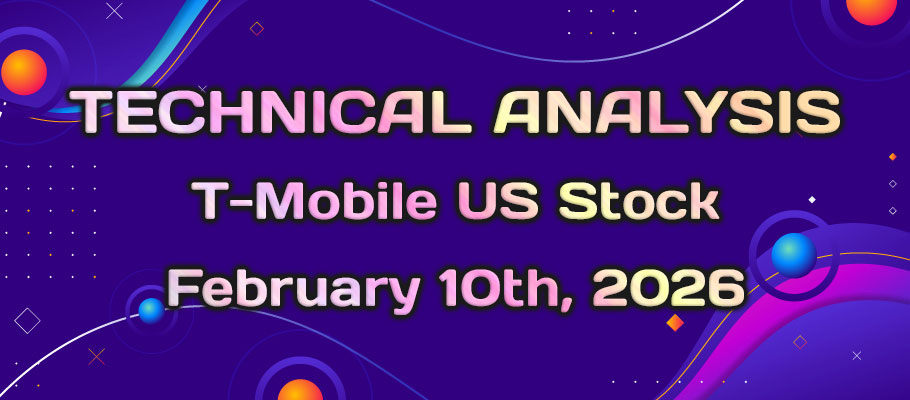 TECHNICAL ANALYSIS
T-Mobile US Stock
February 10th, 2026